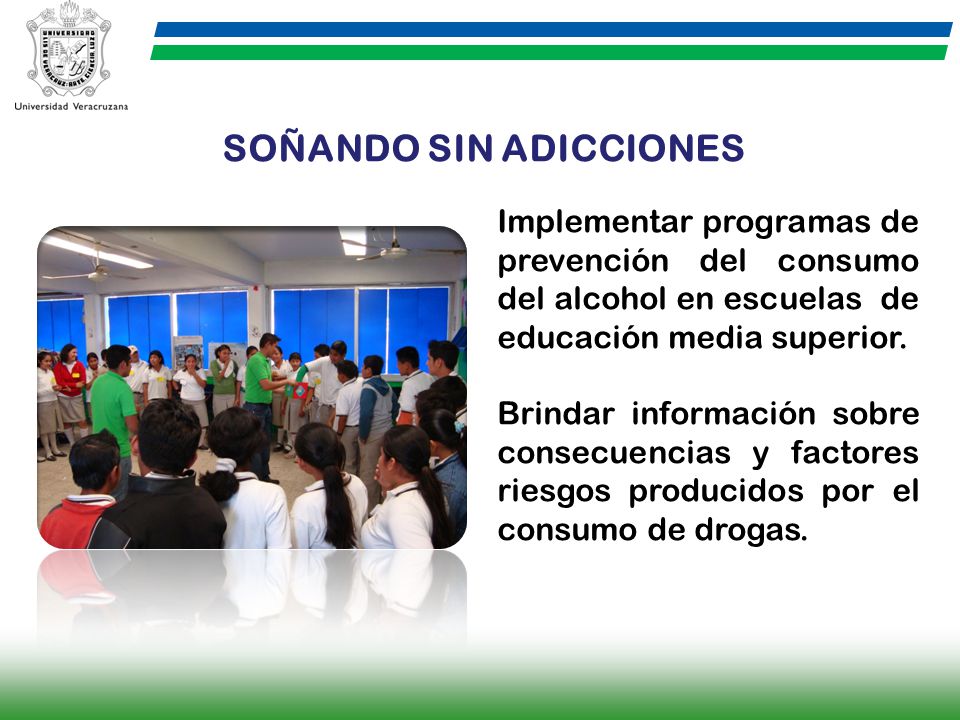 UNIVERSIDAD
LIS DE VERACRUZ: ARTE, CIENCIA, LUZ

Universidad Veracruzana

SOÑANDO SIN ADICCIONES

Implementar programas de prevención del consumo del alcohol en escuelas de educación media superior.

Brindar información sobre consecuencias y factores riesgos producidos por el consumo de drogas.